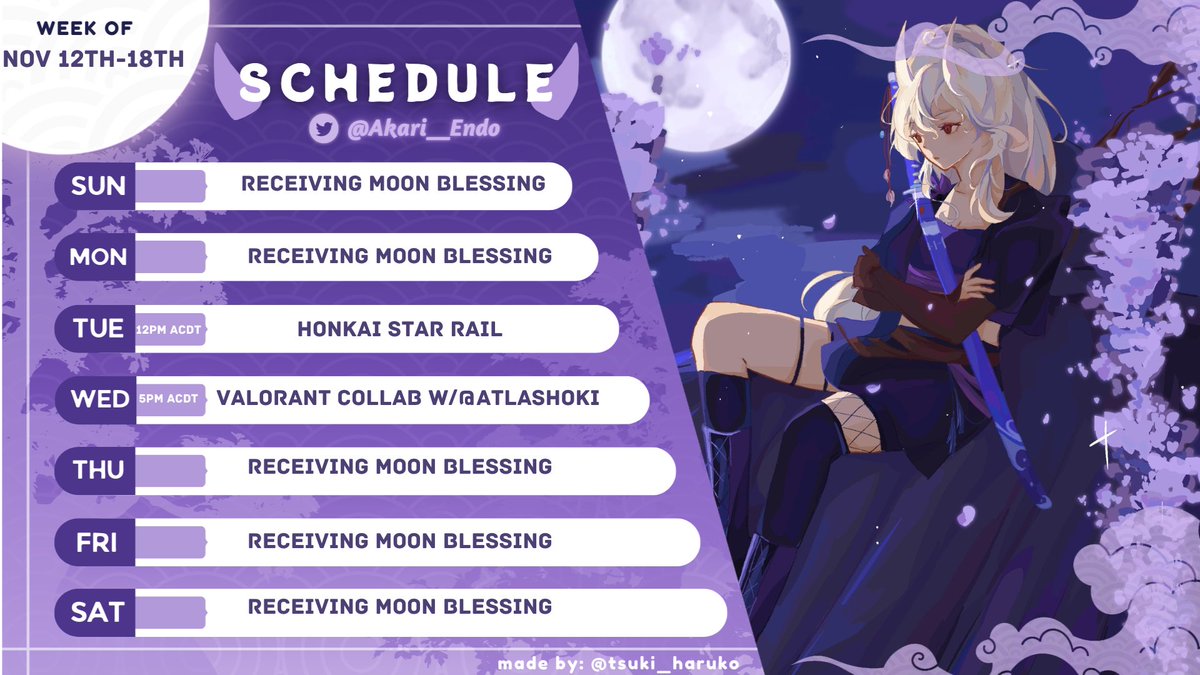 WEEK OF
NOV 12TH-18TH

SCHEDULE

@Akari__Endo

SUN RECEIVING MOON BLESSING

MON RECEIVING MOON BLESSING

TUE 12PM ACDT HONKAI STAR RAIL

WED 5PM ACDT VALORANT COLLAB W/@ATLASHOKI

THU RECEIVING MOON BLESSING

FRI RECEIVING MOON BLESSING

SAT RECEIVING MOON BLESSING

made by: @tsuki_haruko